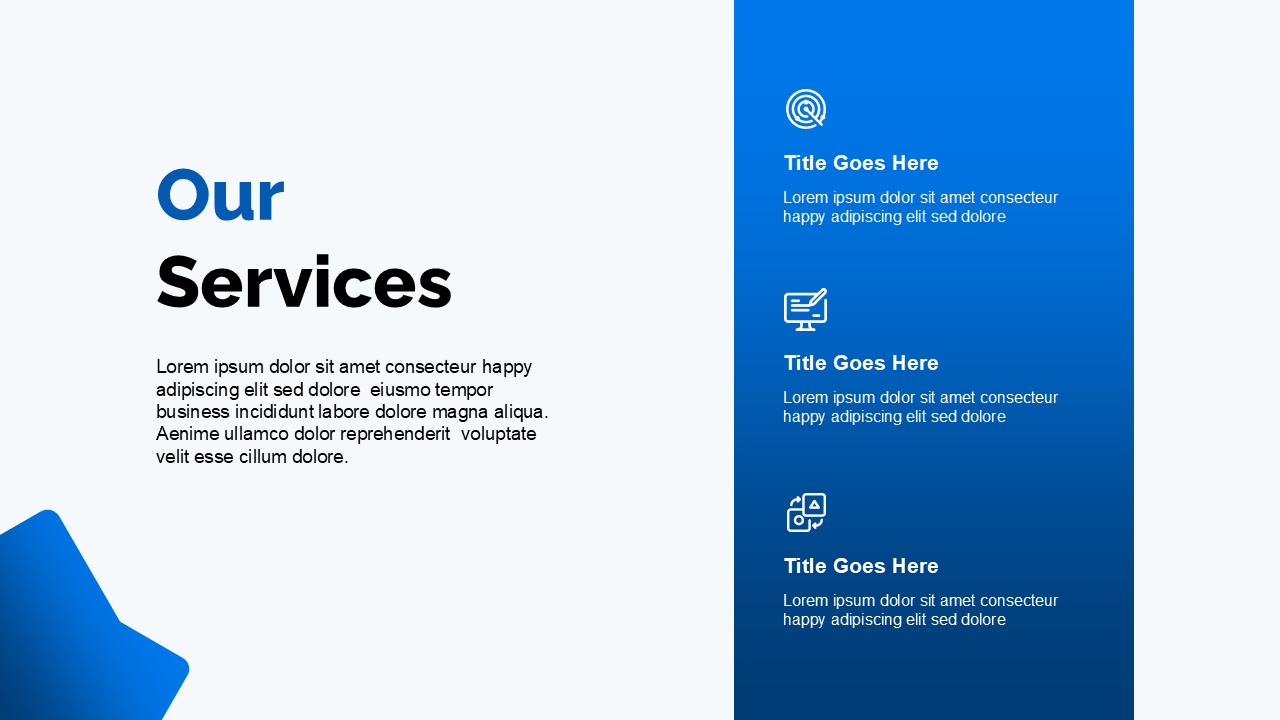 Our
Services

Lorem ipsum dolor sit amet consecteur happy adipiscing elit sed dolore eiusmo tempor business incididunt labore dolore magna aliqua. Aenime ullamco dolor reprehenderit voluptate velit esse cillum dolore.

Title Goes Here

Lorem ipsum dolor sit amet consecteur happy adipiscing elit sed dolore

Title Goes Here

Lorem ipsum dolor sit amet consecteur happy adipiscing elit sed dolore

Title Goes Here

Lorem ipsum dolor sit amet consecteur happy adipiscing elit sed dolore